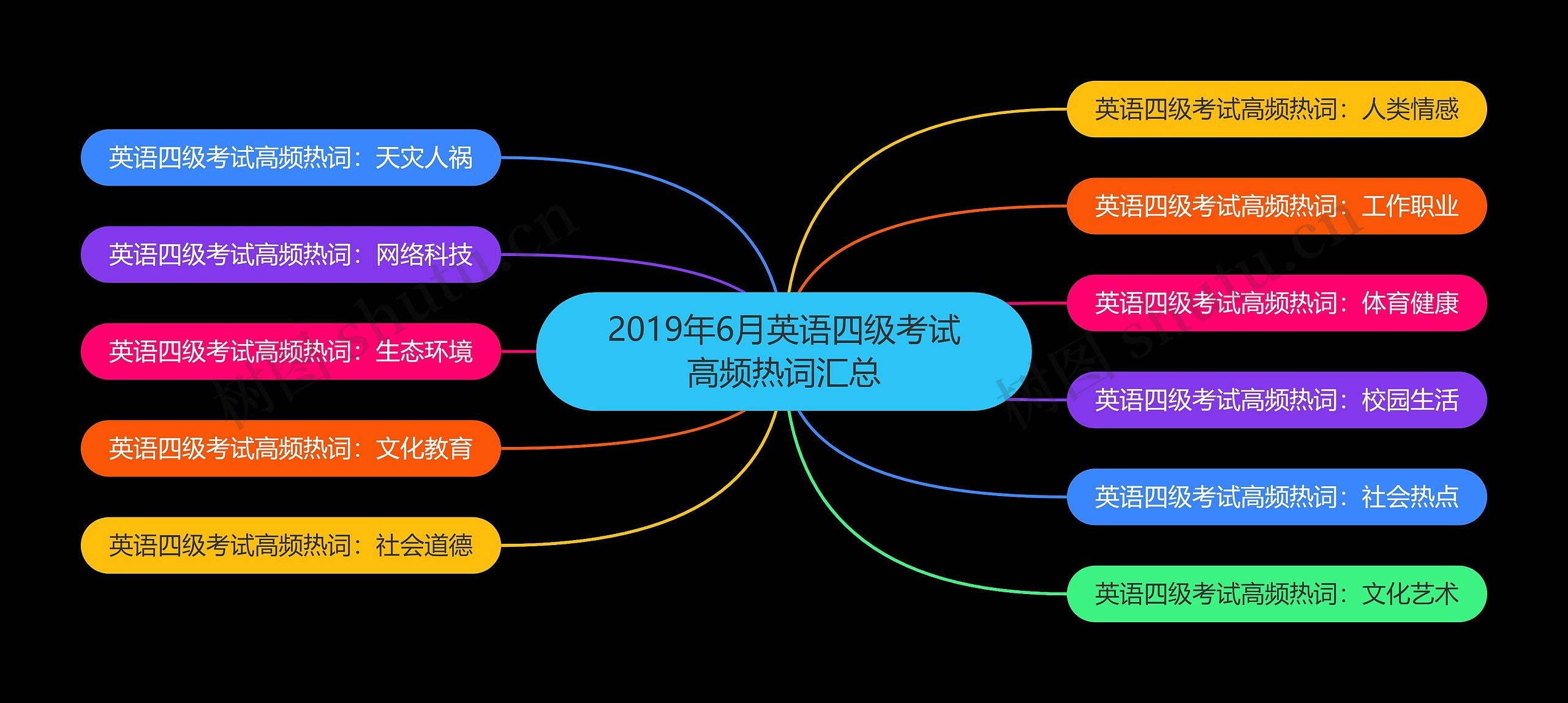 2019年6月英语四级考试高频热词汇总

英语四级考试高频热词：天灾人祸

英语四级考试高频热词：网络科技

英语四级考试高频热词：生态环境

英语四级考试高频热词：文化教育

英语四级考试高频热词：社会道德

英语四级考试高频热词：人类情感

英语四级考试高频热词：工作职业

英语四级考试高频热词：体育健康

英语四级考试高频热词：校园生活

英语四级考试高频热词：社会热点

英语四级考试高频热词：文化艺术

树图 shutu.cn

树图 shutu.cn